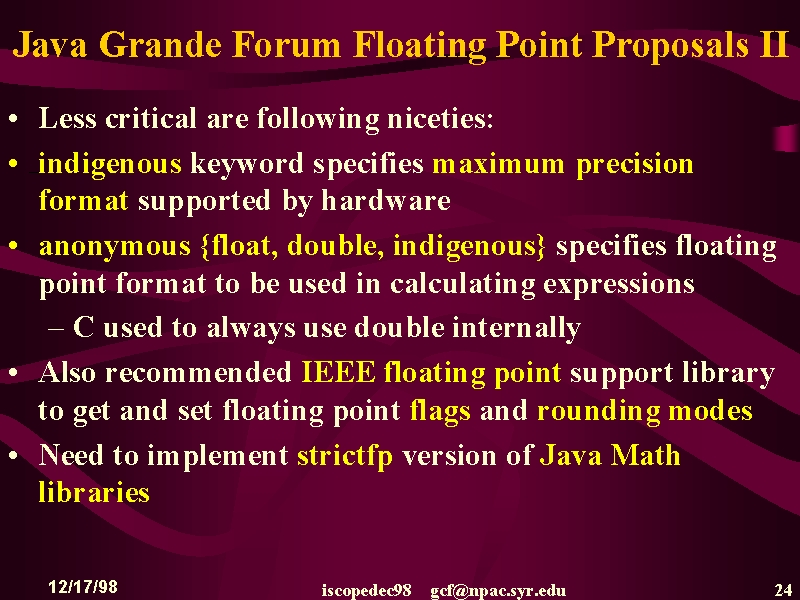 Java Grande Forum Floating Point Proposals II

• Less critical are following niceties:

• indigenous keyword specifies maximum precision format supported by hardware

• anonymous {float, double, indigenous} specifies floating point format to be used in calculating expressions

– C used to always use double internally

• Also recommended IEEE floating point support library to get and set floating point flags and rounding modes

• Need to implement strictfp version of Java Math libraries

12/17/98 iscopedec98 gcf@npac.syr.edu 24